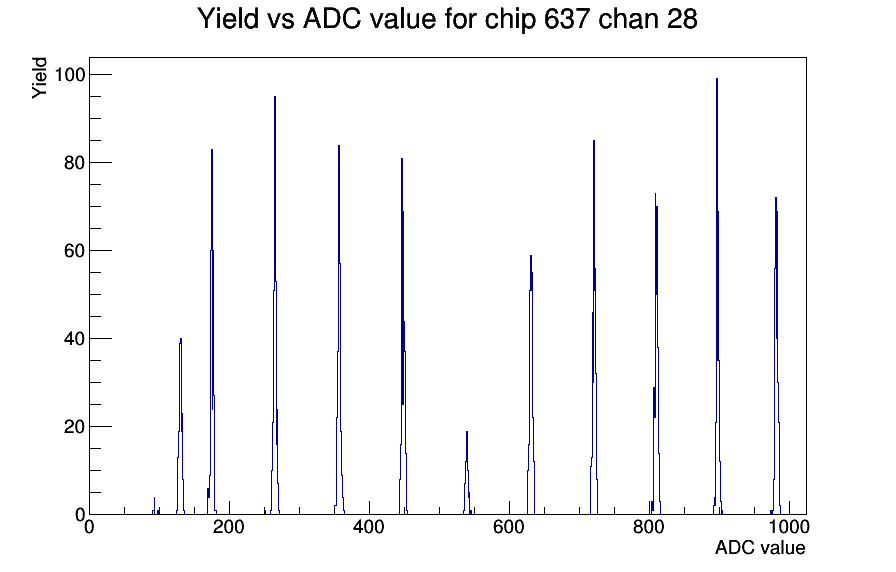 Yield vs ADC value for chip 637 chan 28

Yield

100
80
60
40
20
0

0
200
400
600
800
1000

ADC value